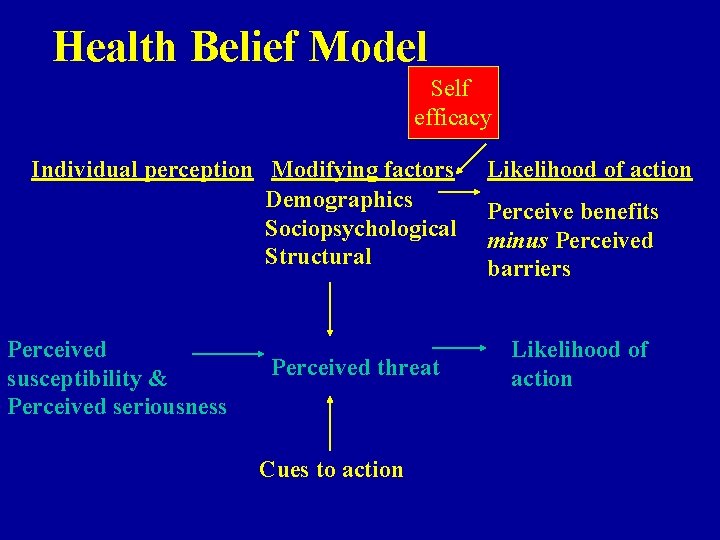 Health Belief Model

Self efficacy

Individual perception

Modifying factors

Likelihood of action

Demographics
Sociopsychological
Structural

Perceive benefits *minus* Perceived barriers

Perceived susceptibility & Perceived seriousness

Perceived threat

Likelihood of action

Cues to action